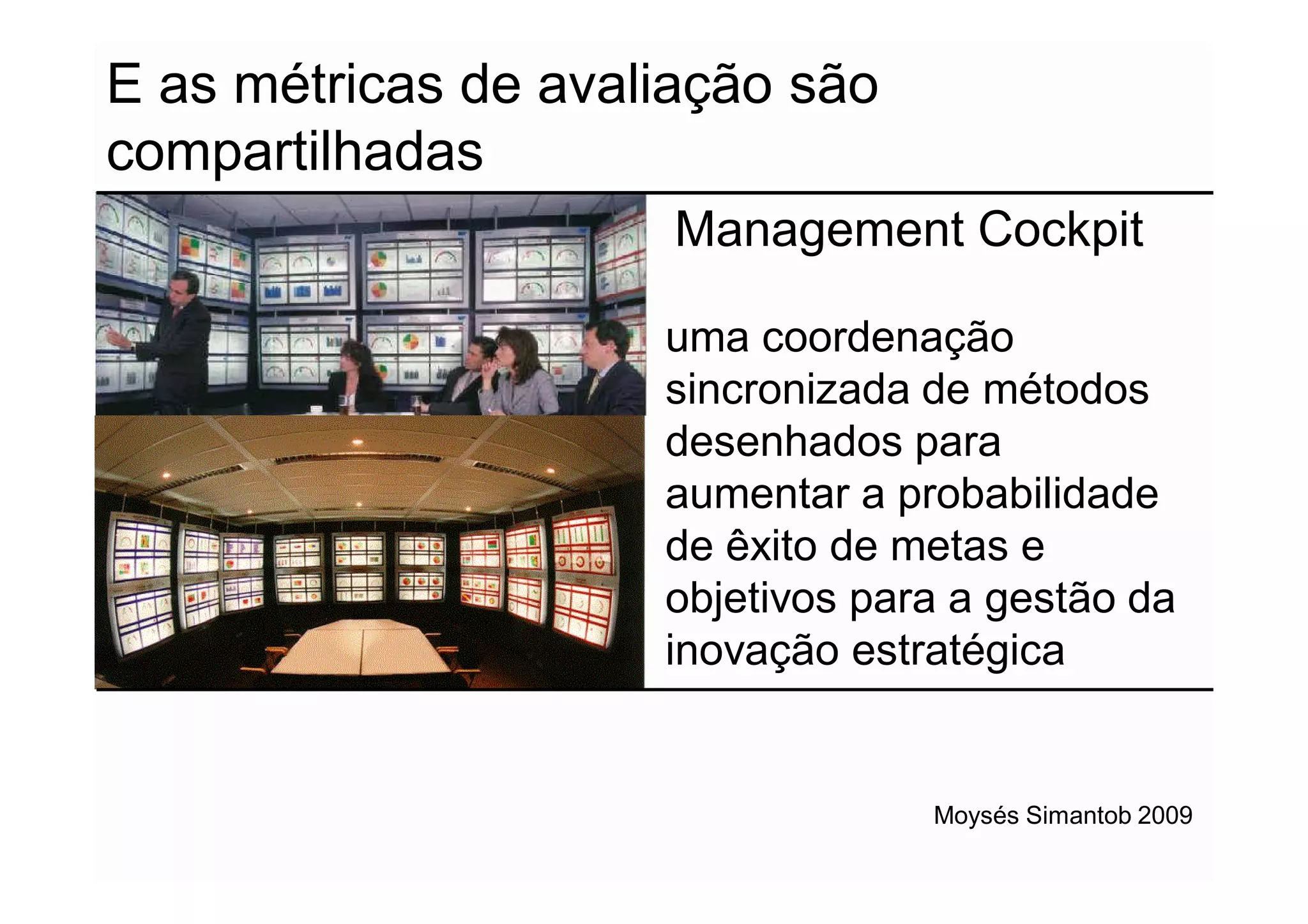 E as métricas de avaliação são compartilhadas

Management Cockpit

uma coordenação sincronizada de métodos desenhados para aumentar a probabilidade de êxito de metas e objetivos para a gestão da inovação estratégica

Moysés Simantob 2009